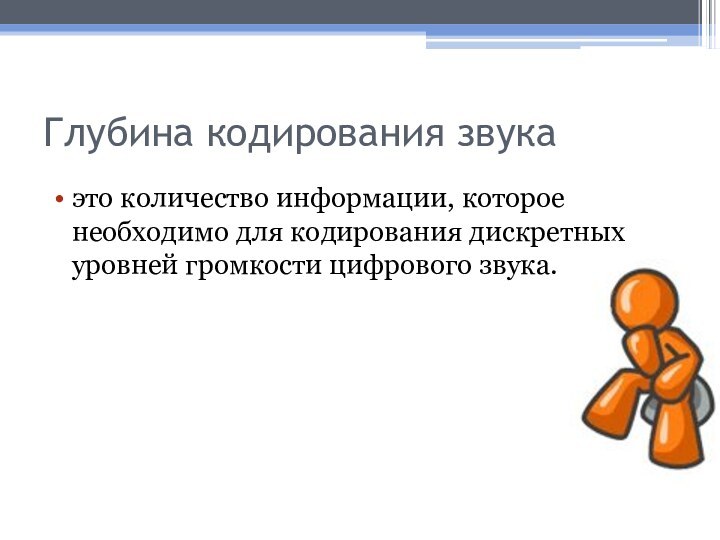 Глубина кодирования звука

• это количество информации, которое необходимо для кодирования дискретных уровней громкости цифрового звука.